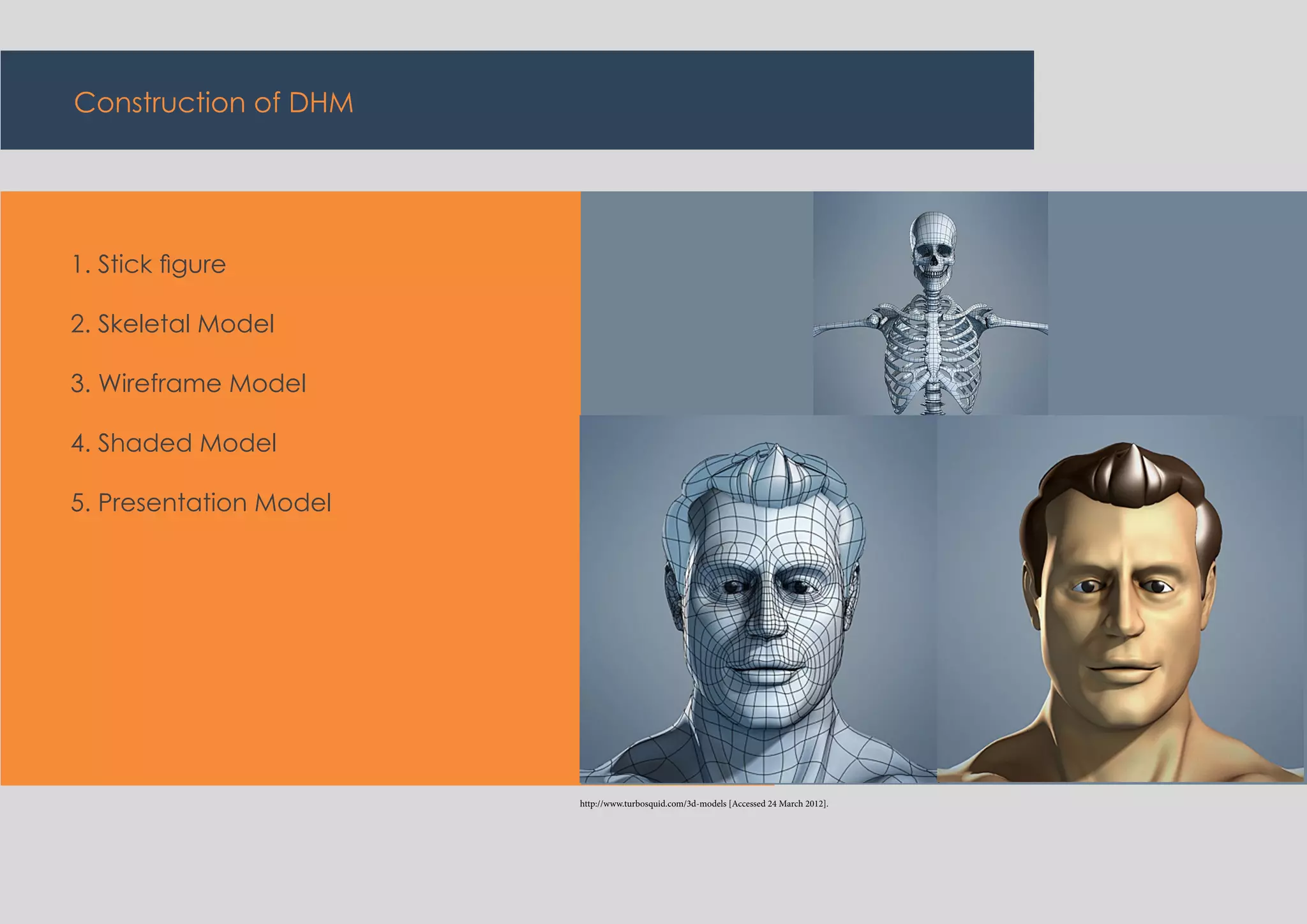 Construction of DHM

1. Stick figure

2. Skeletal Model

3. Wireframe Model

4. Shaded Model

5. Presentation Model

http://www.turbosquid.com/3d-models [Accessed 24 March 2012].